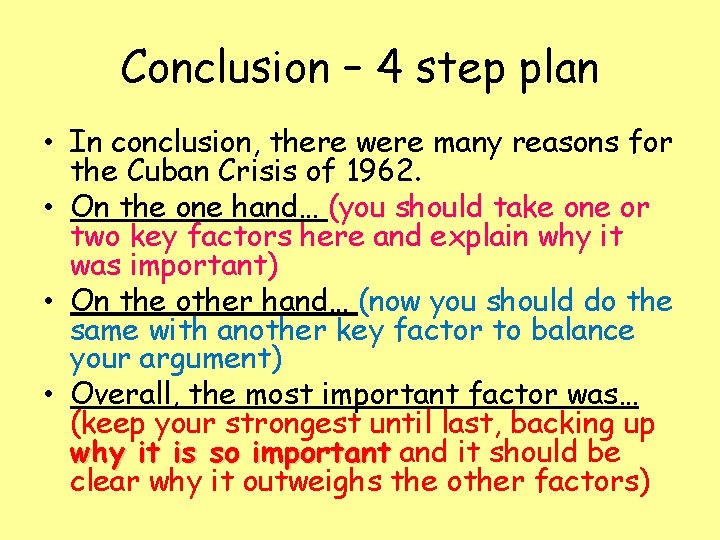 Conclusion – 4 step plan

• In conclusion, there were many reasons for the Cuban Crisis of 1962.
• On the one hand… (you should take one or two key factors here and explain why it was important)
• On the other hand… (now you should do the same with another key factor to balance your argument)
• Overall, the most important factor was… (keep your strongest until last, backing up why it is so important and it should be clear why it outweighs the other factors)